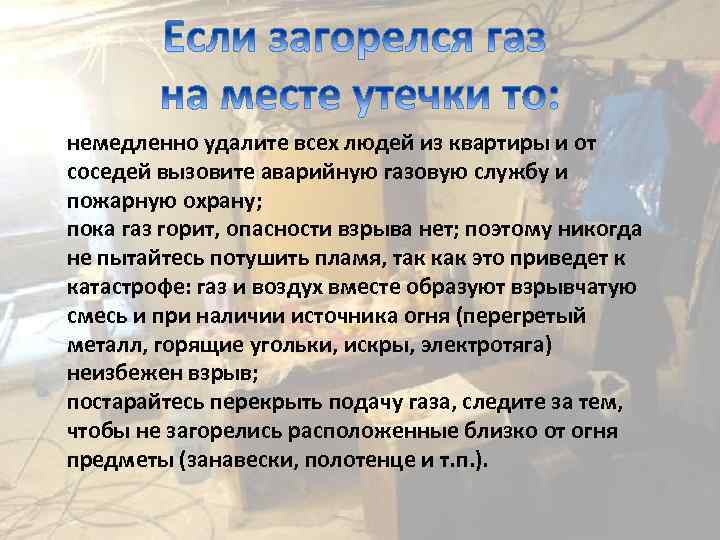 Если загорелся газ на месте утечки то:

немедленно удалите всех людей из квартиры и от соседей вызовите аварийную газовую службу и пожарную охрану;
пока газ горит, опасности взрыва нет; поэтому никогда не пытайтесь потушить пламя, так как это приведет к катастрофе: газ и воздух вместе образуют взрывчатую смесь и при наличии источника огня (перегретый металл, горящие угольки, искры, электротяга) неизбежен взрыв;
постарайтесь перекрыть подачу газа, следите за тем, чтобы не загорелись расположенные близко от огня предметы (занавески, полотенце и т.п.).